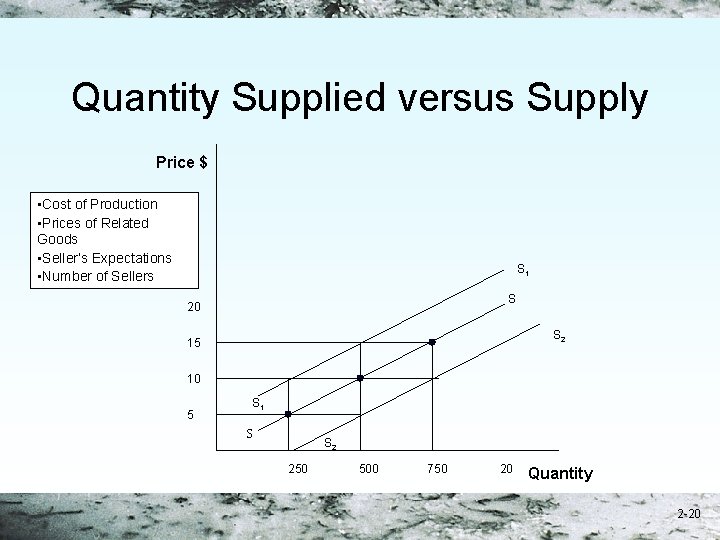 Quantity Supplied versus Supply

Price $

▪Cost of Production
▪Prices of Related Goods
▪Seller's Expectations
▪Number of Sellers

$S_1$

S

$S_2$

20

15

10

5

$S_1$

S

$S_2$

250 500 750 20

Quantity

2-20